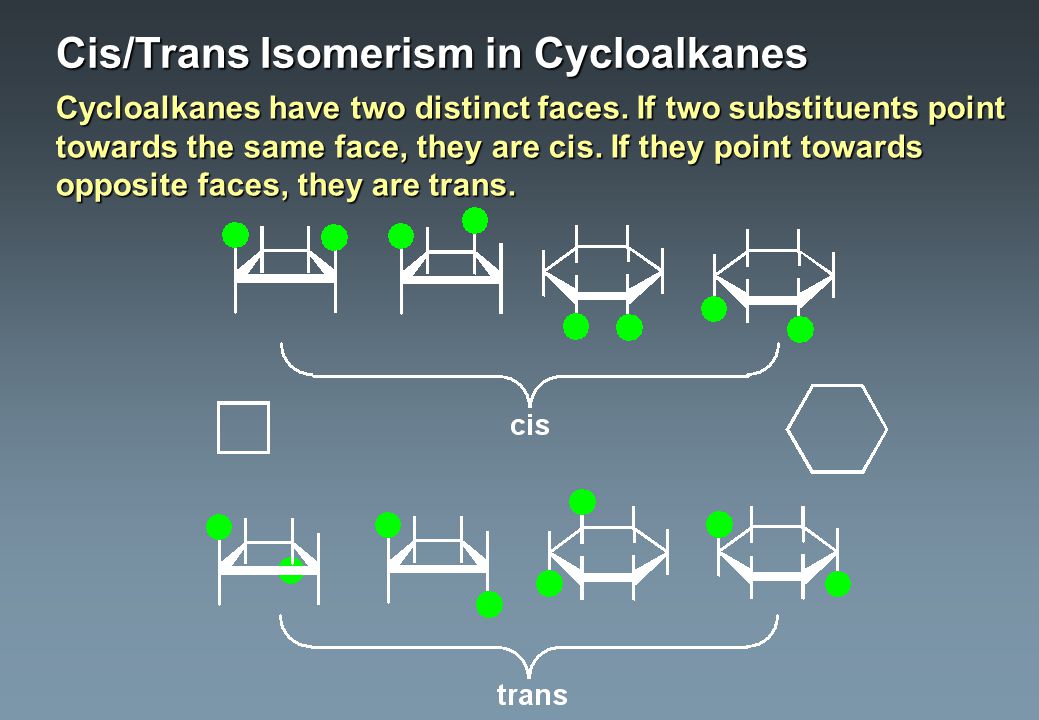 Cis/Trans Isomerism in Cycloalkanes

Cycloalkanes have two distinct faces. If two substituents point towards the same face, they are cis. If they point towards opposite faces, they are trans.

cis

trans